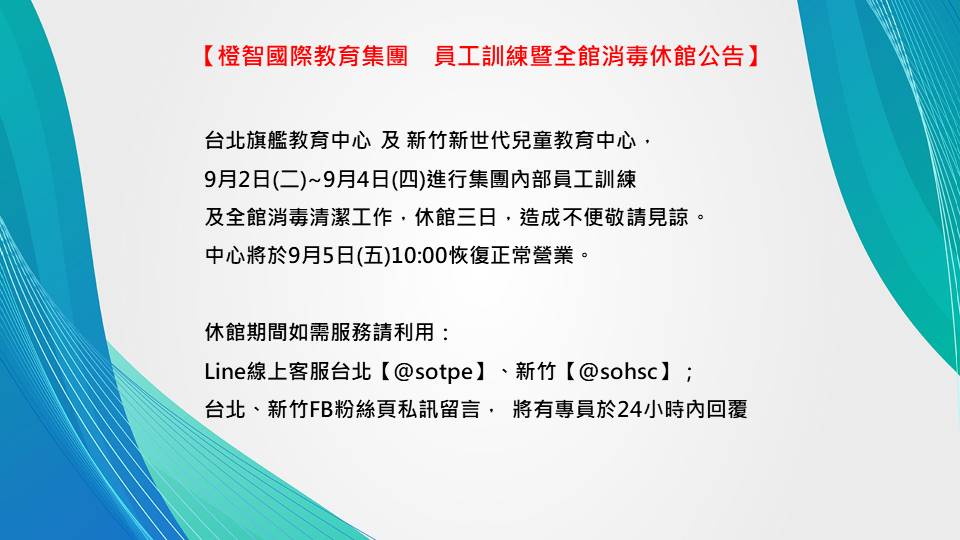 【橙智國際教育集團　員工訓練暨全館消毒休館公告】

台北旗艦教育中心 及 新竹新世代兒童教育中心，
9月2日(二)~9月4日(四)進行集團內部員工訓練
及全館消毒清潔工作，休館三日，造成不便敬請見諒。
中心將於9月5日(五)10:00恢復正常營業。

休館期間如需服務請利用：
Line線上客服台北【@sotpe】、新竹【@sohsc】；
台北、新竹FB粉絲頁私訊留言， 將有專員於24小時內回覆